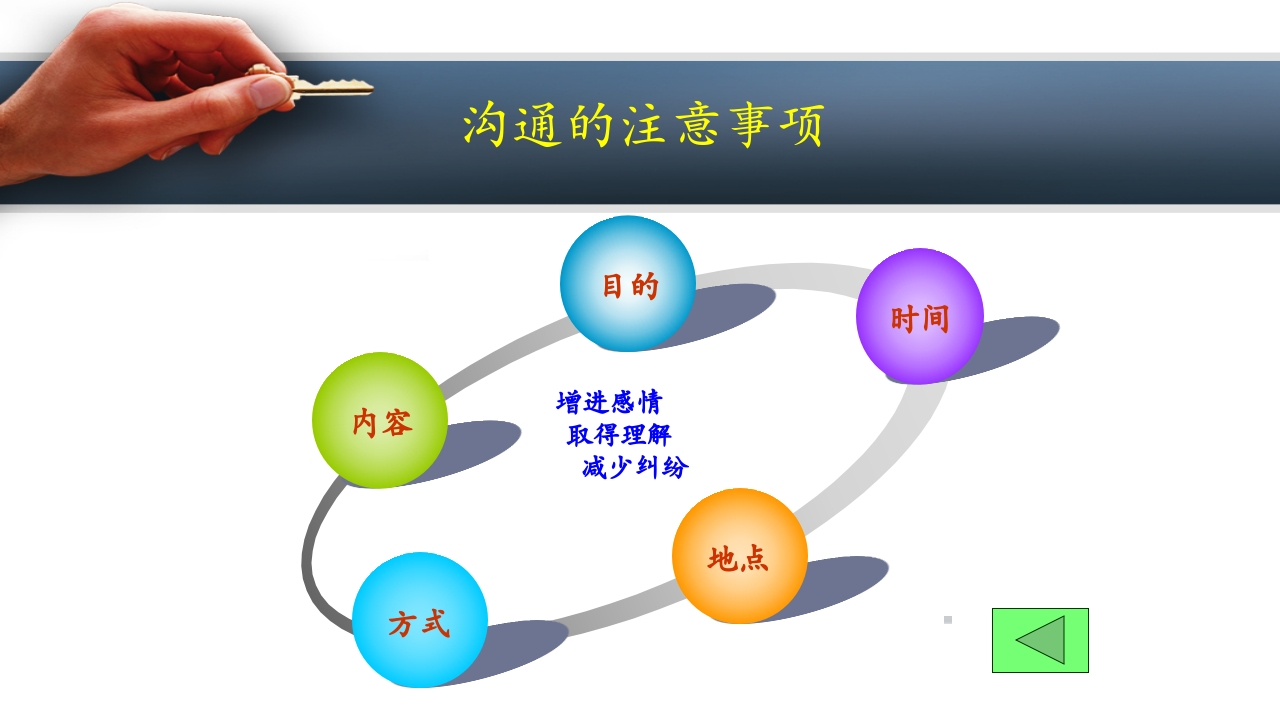 沟通的注意事项

目的

时间

内容

增进感情
取得理解
减少纠纷

地点

方式